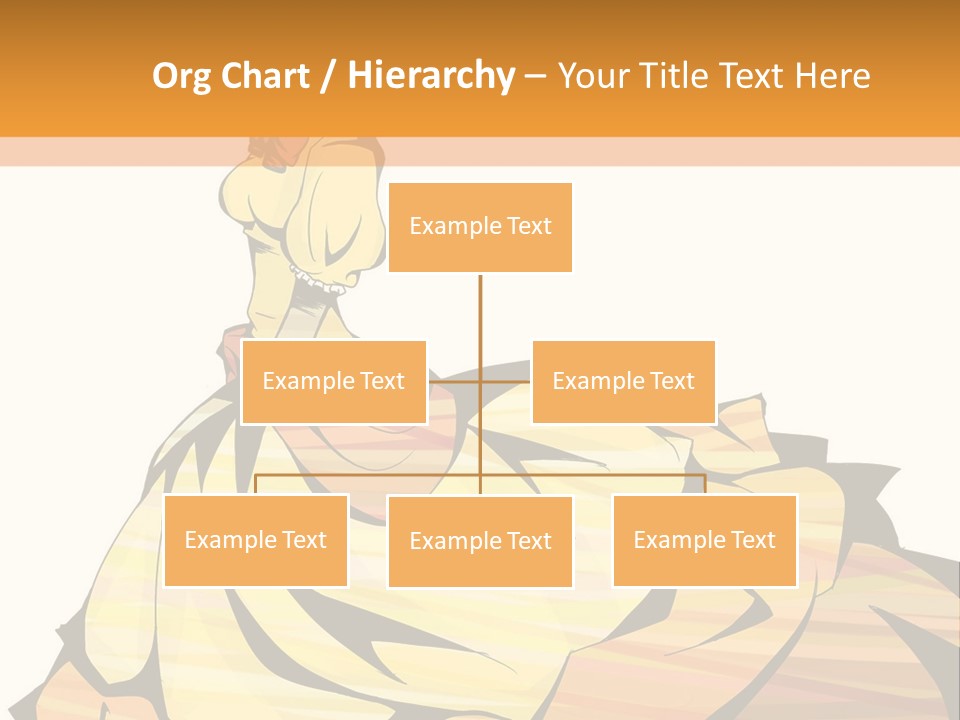 Org Chart / Hierarchy – Your Title Text Here

Example Text

Example Text

Example Text

Example Text

Example Text

Example Text